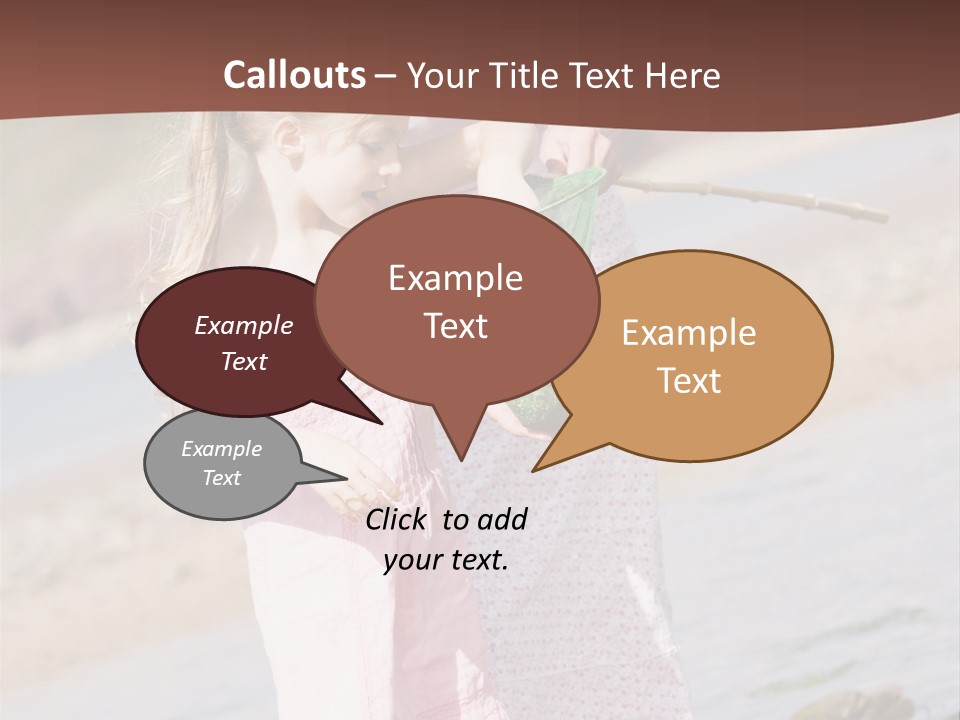 Callouts – Your Title Text Here

Example Text

Example Text

Example Text

Example Text

Click to add your text.